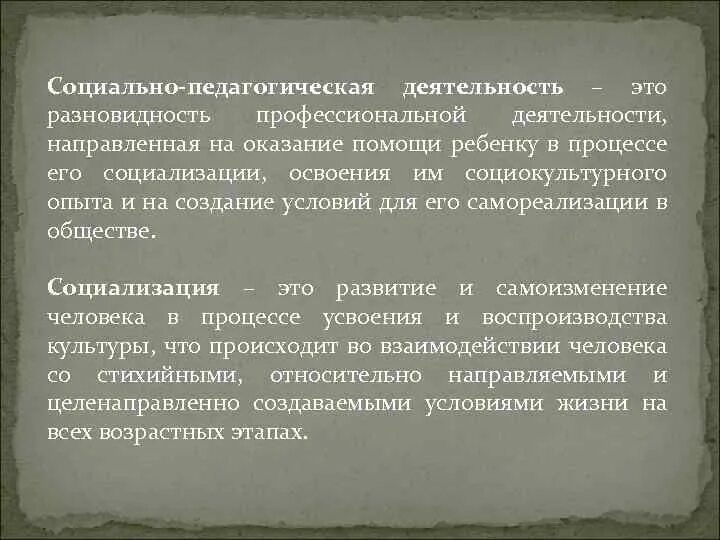 Социально-педагогическая деятельность – это разновидность профессиональной деятельности, направленная на оказание помощи ребенку в процессе его социализации, освоения им социокультурного опыта и на создание условий для его самореализации в обществе.

Социализация – это развитие и самоизменение человека в процессе усвоения и воспроизводства культуры, что происходит во взаимодействии человека со стихийными, относительно направляемыми и целенаправленно создаваемыми условиями жизни на всех возрастных этапах.